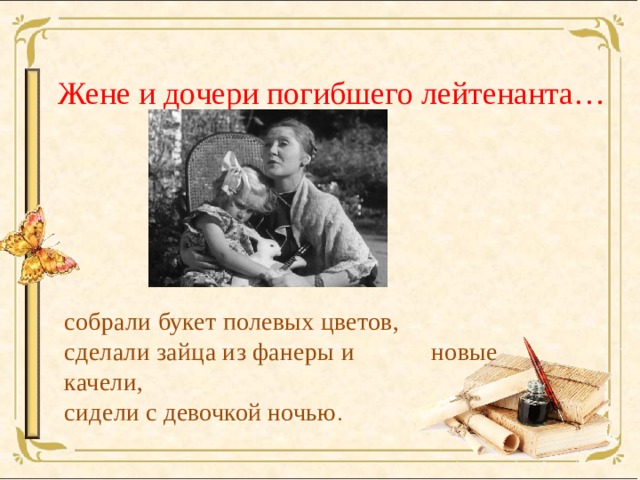 Жене и дочери погибшего лейтенанта…

собрали букет полевых цветов,
сделали зайца из фанеры и новые качели,
сидели с девочкой ночью.